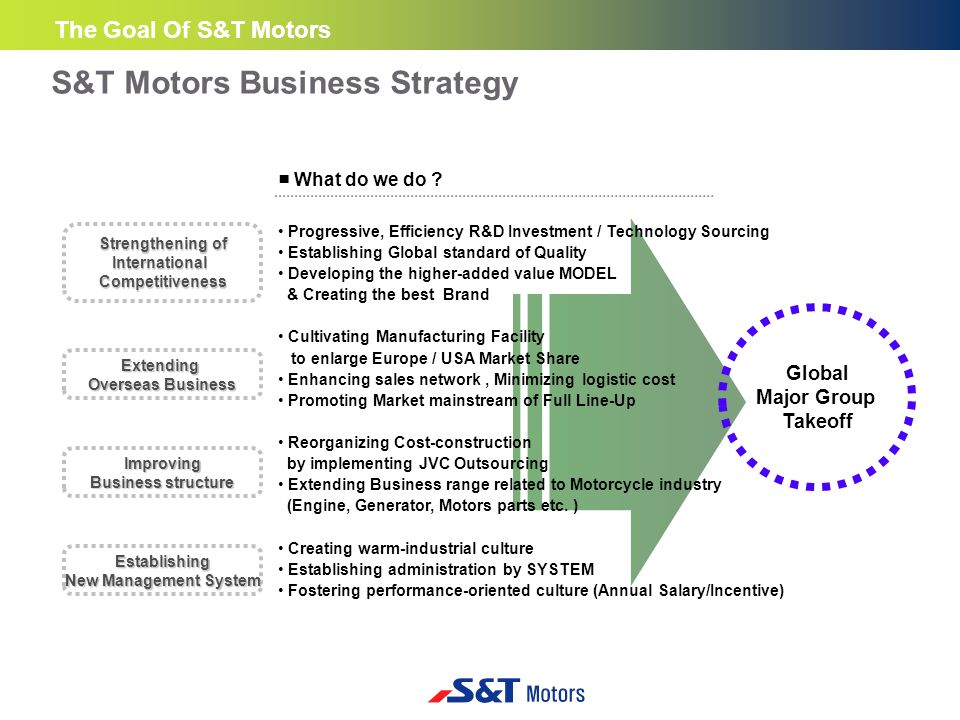 The Goal Of S&T Motors

S&T Motors Business Strategy

■ What do we do ?

Strengthening of International Competitiveness

• Progressive, Efficiency R&D Investment / Technology Sourcing
• Establishing Global standard of Quality
• Developing the higher-added value MODEL & Creating the best Brand

Extending Overseas Business

• Cultivating Manufacturing Facility to enlarge Europe / USA Market Share
• Enhancing sales network , Minimizing logistic cost
• Promoting Market mainstream of Full Line-Up

Improving Business structure

• Reorganizing Cost-construction by implementing JVC Outsourcing
• Extending Business range related to Motorcycle industry (Engine, Generator, Motors parts etc. )

Establishing New Management System

• Creating warm-industrial culture
• Establishing administration by SYSTEM
• Fostering performance-oriented culture (Annual Salary/Incentive)

Global Major Group Takeoff

S&T Motors